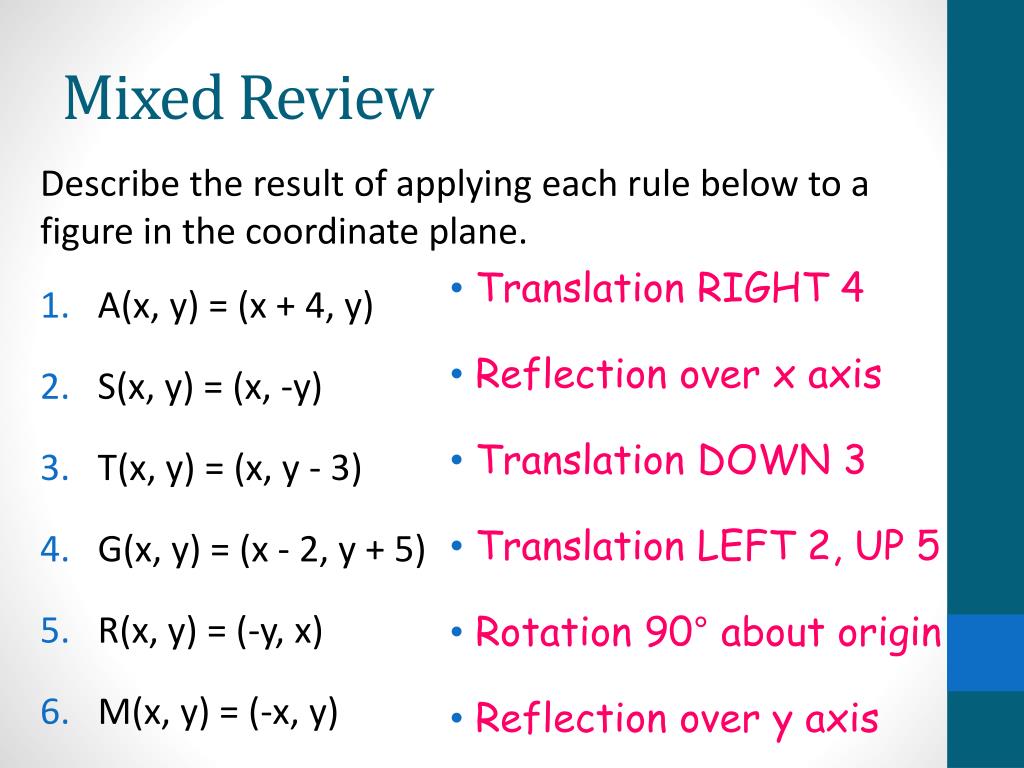 Mixed Review

Describe the result of applying each rule below to a figure in the coordinate plane.

1. A(x, y) = (x + 4, y)
2. S(x, y) = (x, -y)
3. T(x, y) = (x, y - 3)
4. G(x, y) = (x - 2, y + 5)
5. R(x, y) = (-y, x)
6. M(x, y) = (-x, y)

• Translation RIGHT 4
• Reflection over x axis
• Translation DOWN 3
• Translation LEFT 2, UP 5
• Rotation 90° about origin
• Reflection over y axis